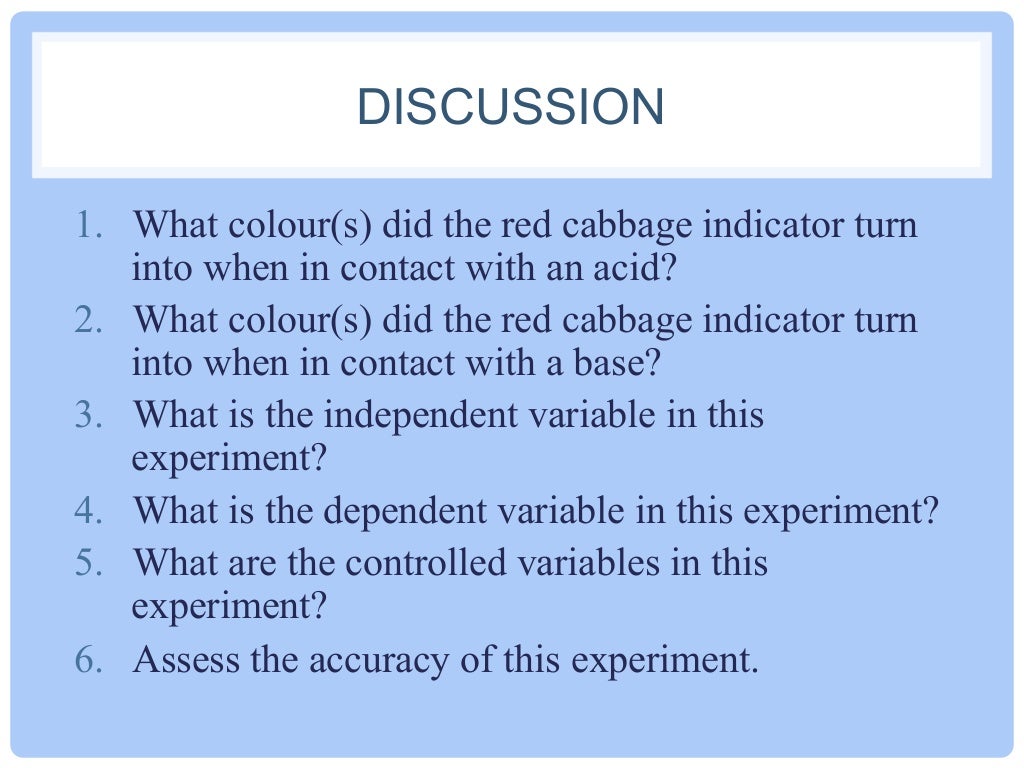 DISCUSSION

1. What colour(s) did the red cabbage indicator turn into when in contact with an acid?
2. What colour(s) did the red cabbage indicator turn into when in contact with a base?
3. What is the independent variable in this experiment?
4. What is the dependent variable in this experiment?
5. What are the controlled variables in this experiment?
6. Assess the accuracy of this experiment.